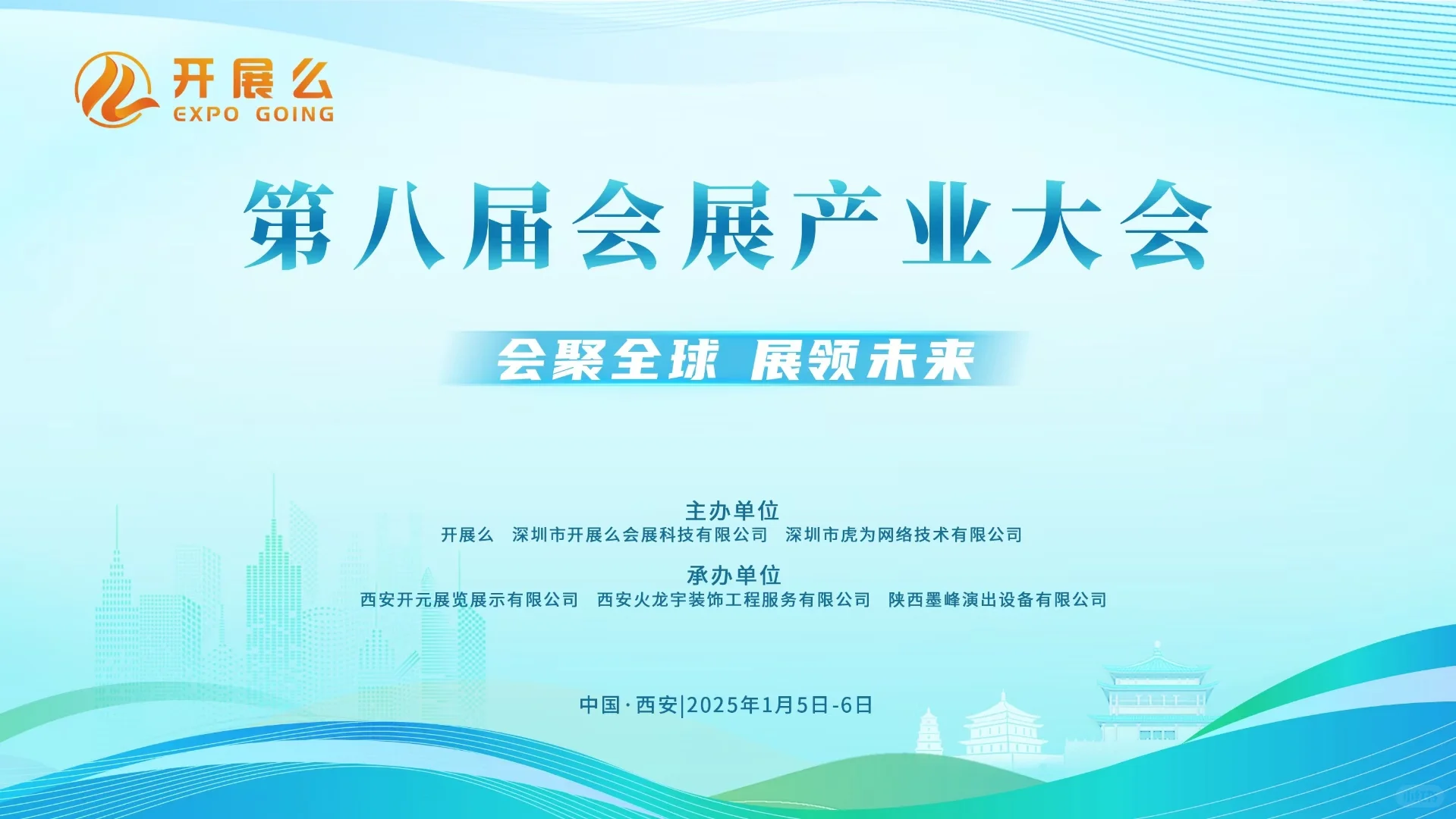 开展么
EXPO GOING

第八届会展产业大会

会聚全球 展领未来

主办单位
开展么 深圳市开展么会展科技有限公司 深圳市虎为网络技术有限公司

承办单位
西安开元展览展示有限公司 西安火龙宇装饰工程服务有限公司 陕西墨峰演出设备有限公司

中国·西安|2025年1月5日-6日